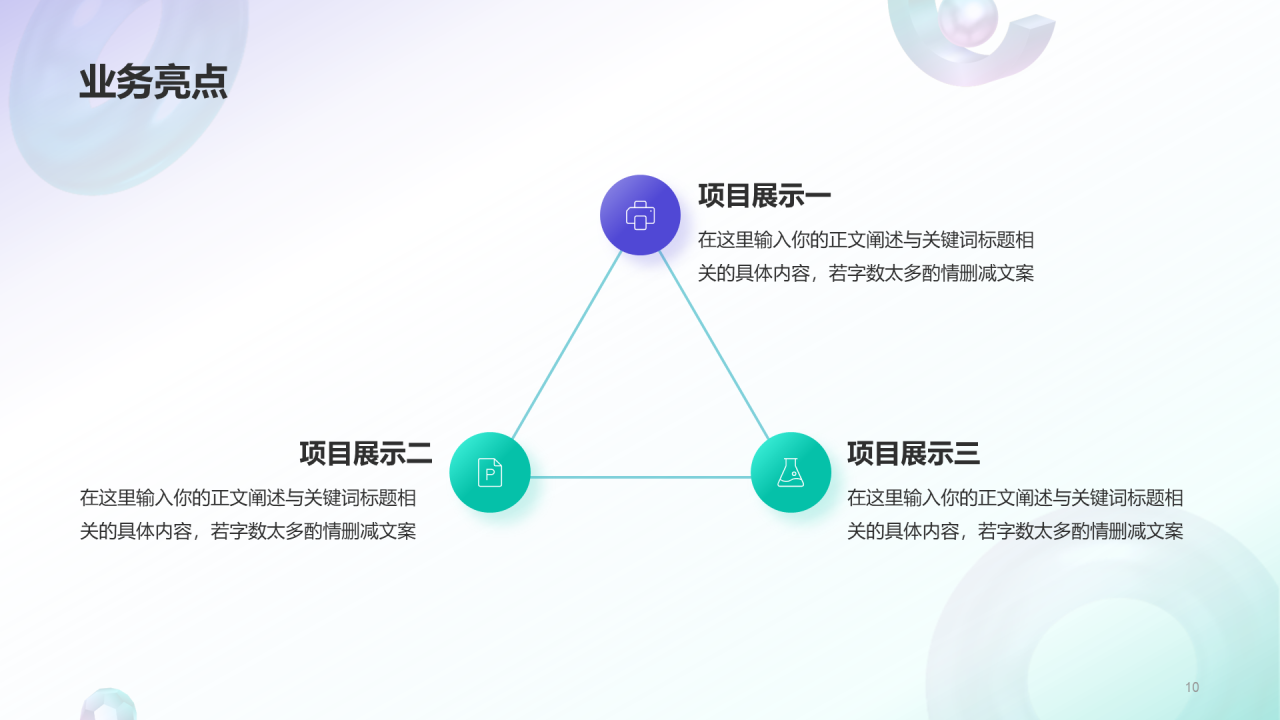 业务亮点

项目展示一

在这里输入你的正文阐述与关键词标题相关的具体内容，若字数太多酌情删减文案

项目展示二

在这里输入你的正文阐述与关键词标题相关的具体内容，若字数太多酌情删减文案

P

项目展示三

在这里输入你的正文阐述与关键词标题相关的具体内容，若字数太多酌情删减文案

10